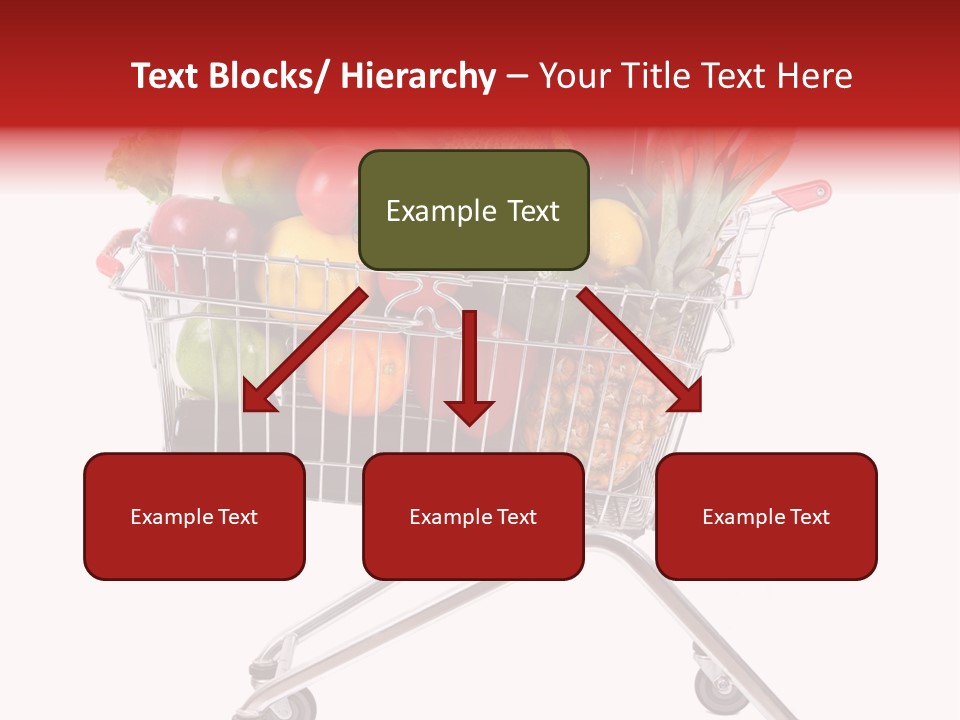 Text Blocks/ Hierarchy – Your Title Text Here

Example Text

Example Text

Example Text

Example Text